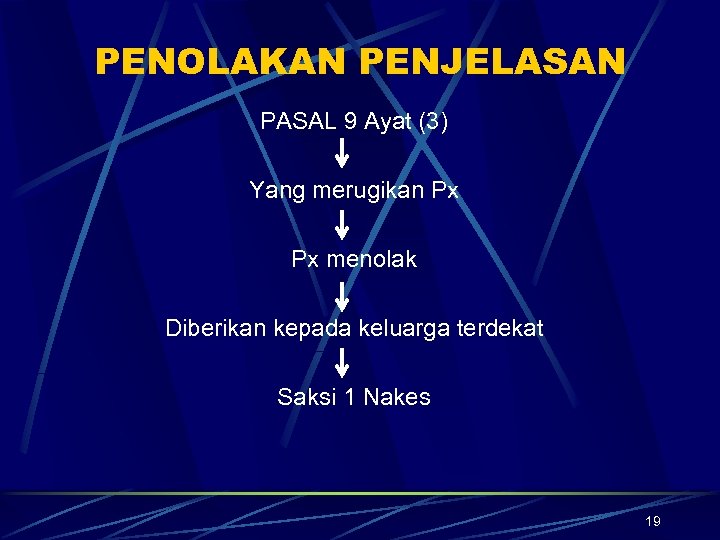 PENOLAKAN PENJELASAN

PASAL 9 Ayat (3)

Yang merugikan Px

Px menolak

Diberikan kepada keluarga terdekat

Saksi 1 Nakes

19